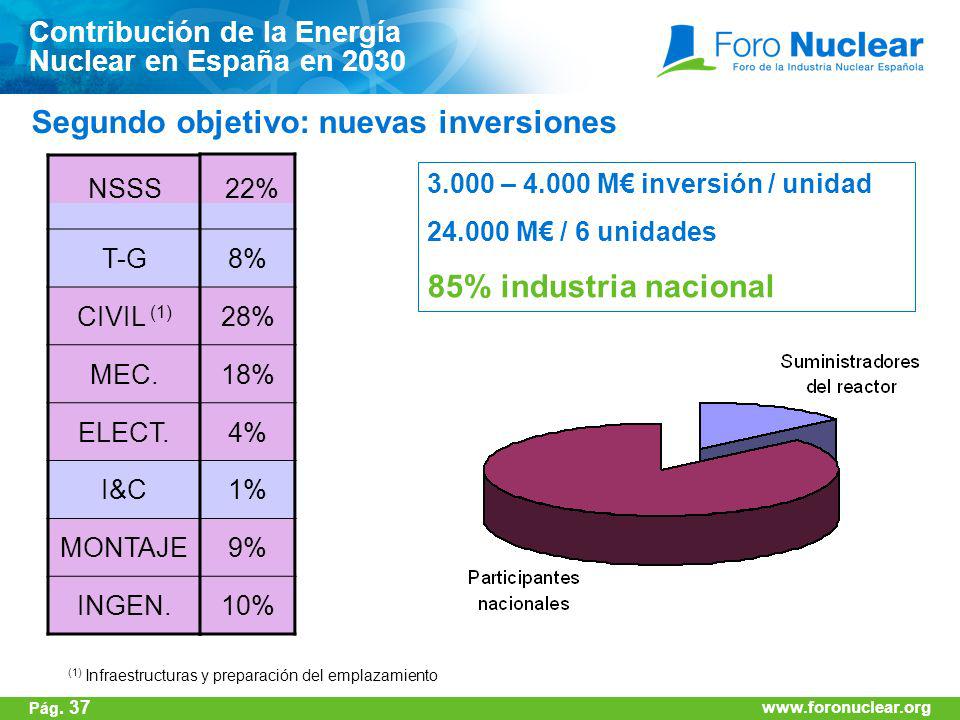 Contribución de la Energía Nuclear en España en 2030

Foro Nuclear
Foro de la Industria Nuclear Española

Segundo objetivo: nuevas inversiones

| NSSS | 22% |
|---|---|
| T-G | 8% |
| CIVIL $^{(1)}$ | 28% |
| MEC. | 18% |
| ELECT. | 4% |
| I&C | 1% |
| MONTAJE | 9% |
| INGEN. | 10% |

3.000 – 4.000 M€ inversión / unidad
24.000 M€ / 6 unidades
85% industria nacional

Suministradores del reactor

Participantes nacionales

$^{(1)}$ Infraestructuras y preparación del emplazamiento

Pág. 37

www.foronuclear.org